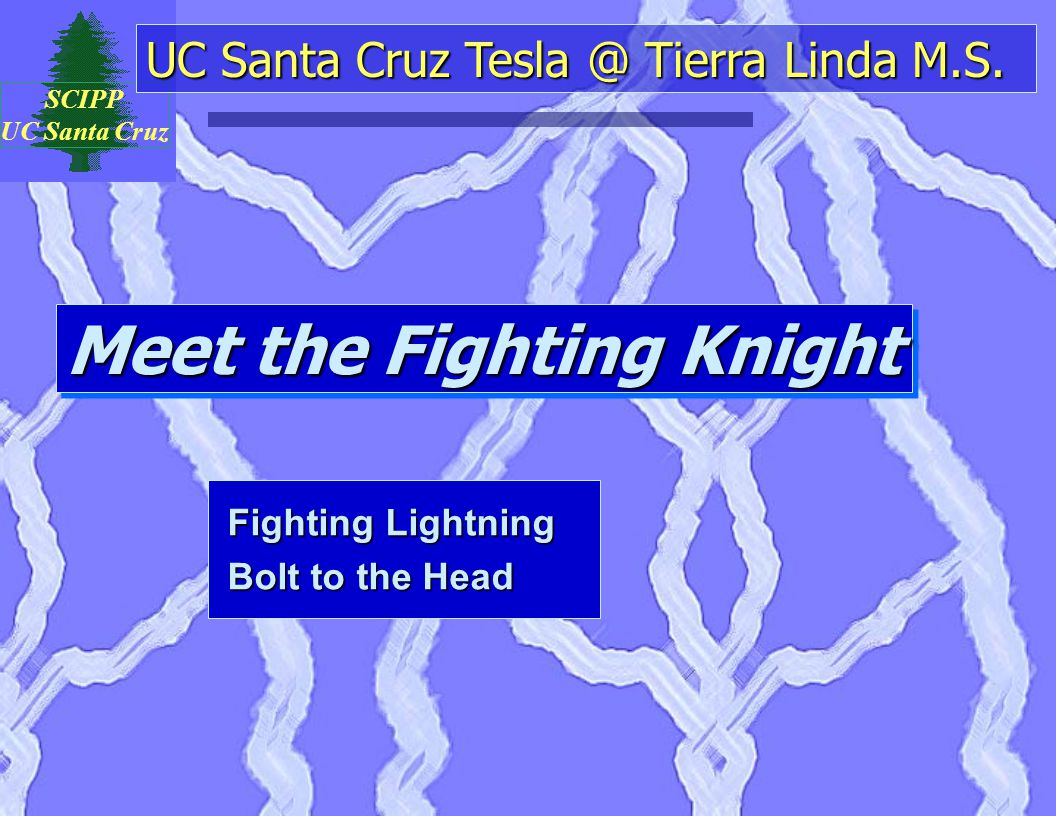 SCIPP
UC Santa Cruz

UC Santa Cruz Tesla @ Tierra Linda M.S.

Meet the Fighting Knight

Fighting Lightning
Bolt to the Head